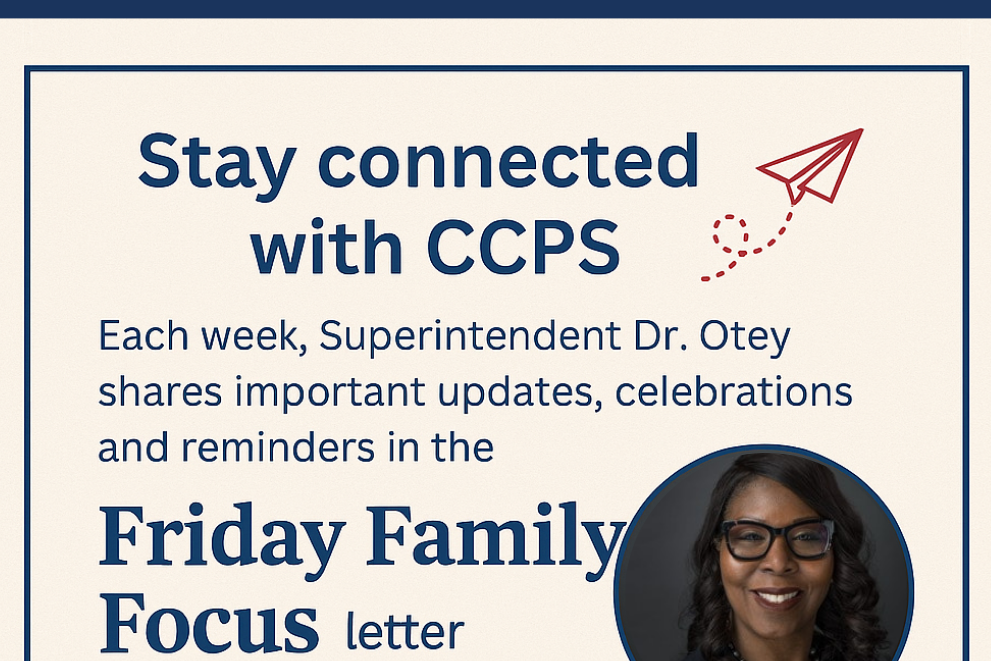 Stay connected with CCPS

Each week, Superintendent Dr. Otey shares important updates, celebrations and reminders in the

Friday Family Focus letter